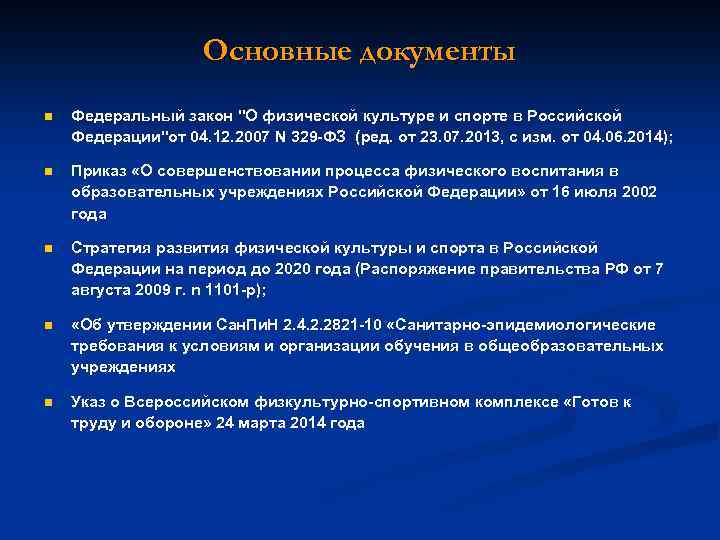 Основные документы

Федеральный закон "О физической культуре и спорте в Российской Федерации"от 04.12.2007 N 329-ФЗ (ред. от 23.07.2013, с изм. от 04.06.2014);

Приказ «О совершенствовании процесса физического воспитания в образовательных учреждениях Российской Федерации» от 16 июля 2002 года

Стратегия развития физической культуры и спорта в Российской Федерации на период до 2020 года (Распоряжение правительства РФ от 7 августа 2009 г. n 1101-р);

«Об утверждении СанПиН 2.4.2.2821-10 «Санитарно-эпидемиологические требования к условиям и организации обучения в общеобразовательных учреждениях

Указ о Всероссийском физкультурно-спортивном комплексе «Готов к труду и обороне» 24 марта 2014 года